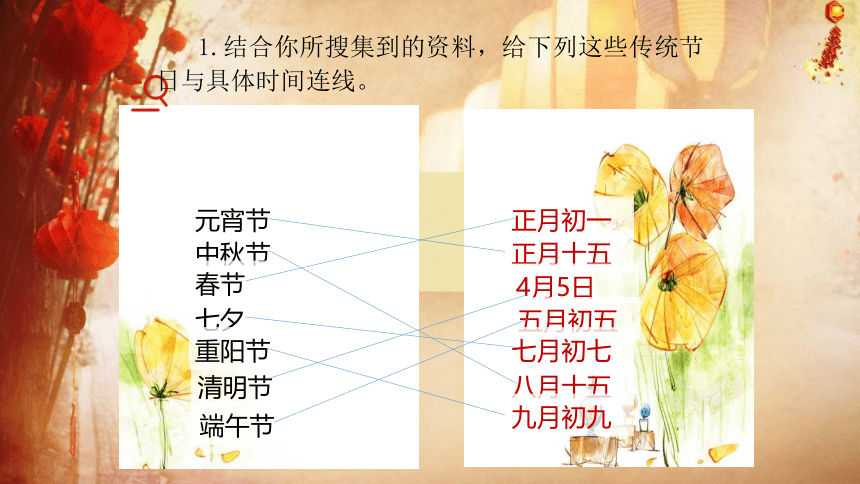 1. 结合你所搜集到的资料，给下列这些传统节日与具体时间连线。

元宵节
中秋节
春节
七夕
重阳节
清明节
端午节

正月初一
正月十五
4月5日
五月初五
七月初七
八月十五
九月初九